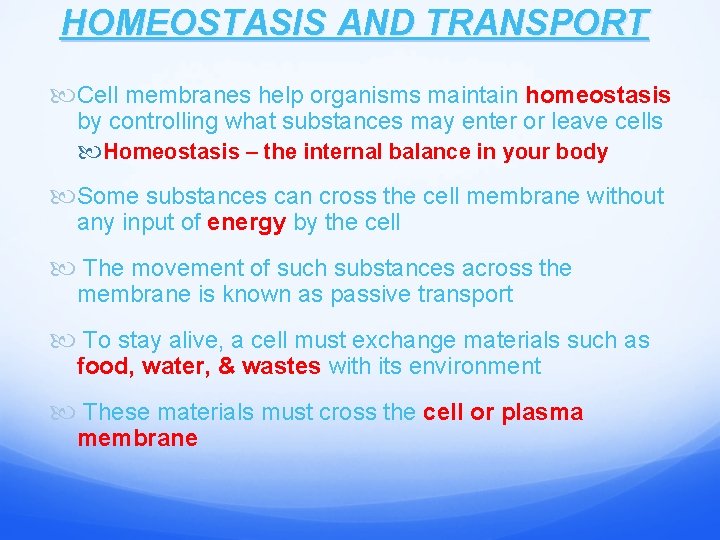 HOMEOSTASIS AND TRANSPORT

Cell membranes help organisms maintain homeostasis by controlling what substances may enter or leave cells

Homeostasis – the internal balance in your body

Some substances can cross the cell membrane without any input of energy by the cell

The movement of such substances across the membrane is known as passive transport

To stay alive, a cell must exchange materials such as food, water, & wastes with its environment

These materials must cross the cell or plasma membrane